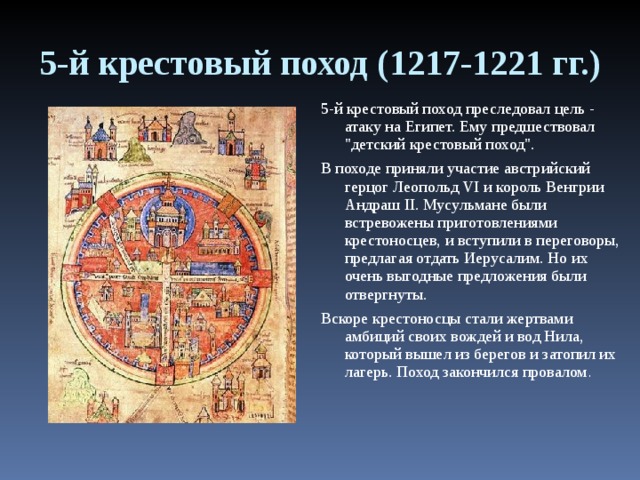 5-й крестовый поход (1217-1221 гг.)

5-й крестовый поход преследовал цель - атаку на Египет. Ему предшествовал "детский крестовый поход".

В походе приняли участие австрийский герцог Леопольд VI и король Венгрии Андраш II. Мусульмане были встревожены приготовлениями крестоносцев, и вступили в переговоры, предлагая отдать Иерусалим. Но их очень выгодные предложения были отвергнуты.

Вскоре крестоносцы стали жертвами амбиций своих вождей и вод Нила, который вышел из берегов и затопил их лагерь. Поход закончился провалом.